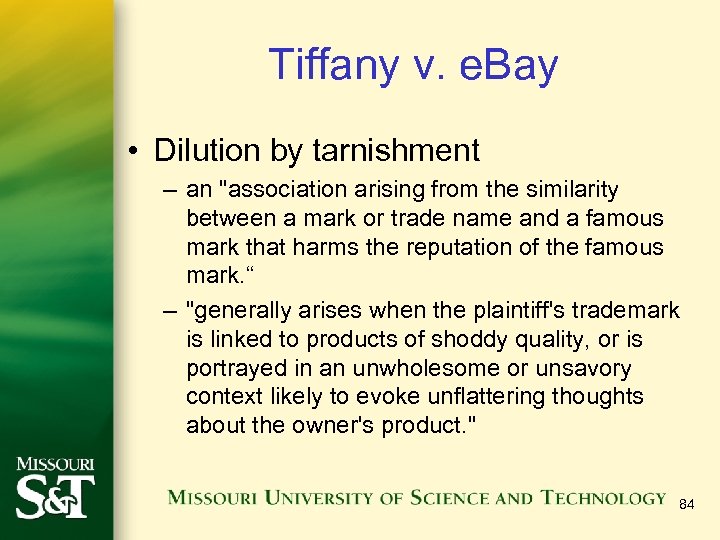 Tiffany v. eBay

• Dilution by tarnishment

– an "association arising from the similarity between a mark or trade name and a famous mark that harms the reputation of the famous mark.“

– "generally arises when the plaintiff's trademark is linked to products of shoddy quality, or is portrayed in an unwholesome or unsavory context likely to evoke unflattering thoughts about the owner's product."

MISSOURI S&T

MISSOURI UNIVERSITY OF SCIENCE AND TECHNOLOGY

84